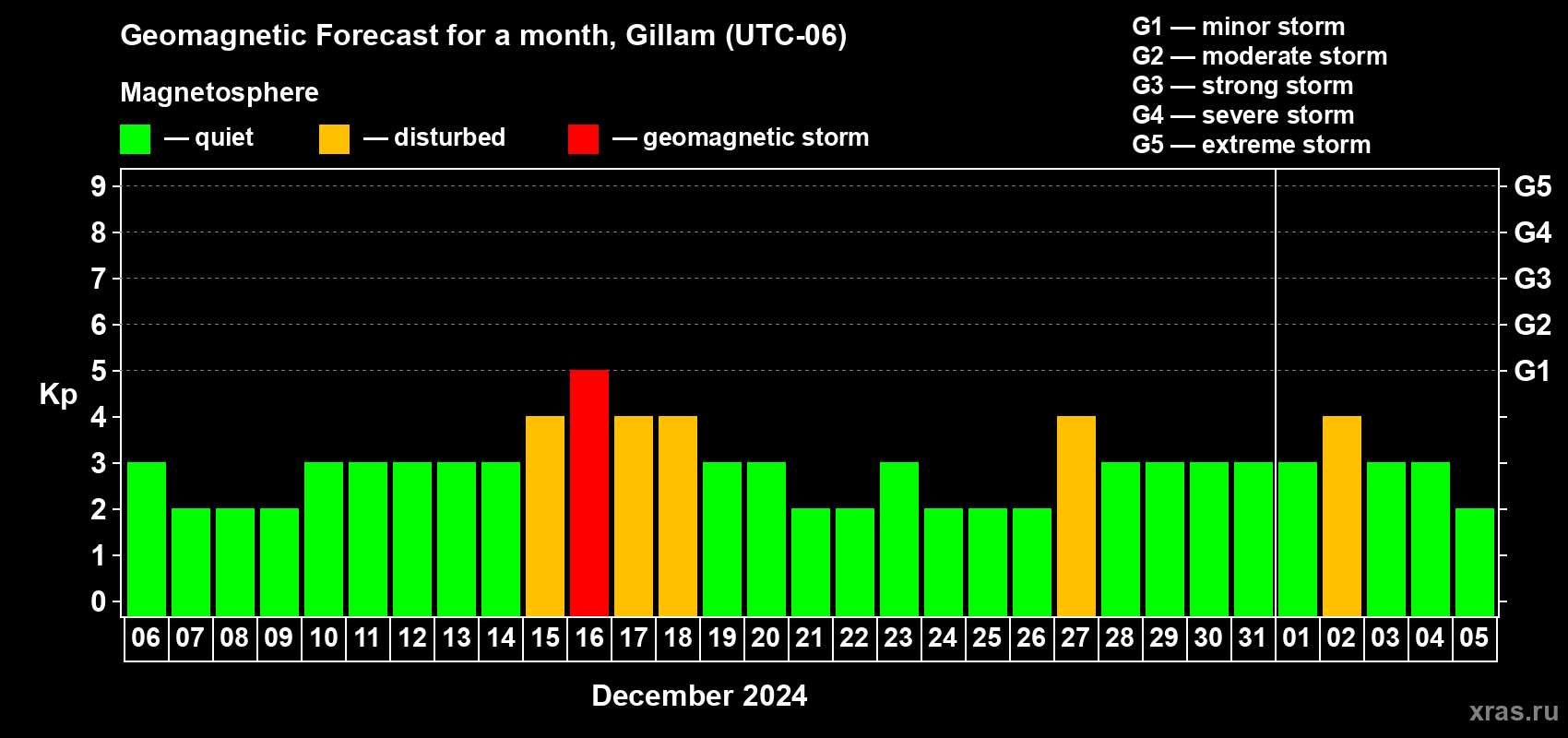 Geomagnetic Forecast for a month, Gillam (UTC-06)

Magnetosphere

— quiet — disturbed — geomagnetic storm

G1 — minor storm
G2 — moderate storm
G3 — strong storm
G4 — severe storm
G5 — extreme storm

Kp

9 8 7 6 5 4 3 2 1 0

G5 G4 G3 G2 G1

06 07 08 09 10 11 12 13 14 15 16 17 18 19 20 21 22 23 24 25 26 27 28 29 30 31 01 02 03 04 05

December 2024

xras.ru